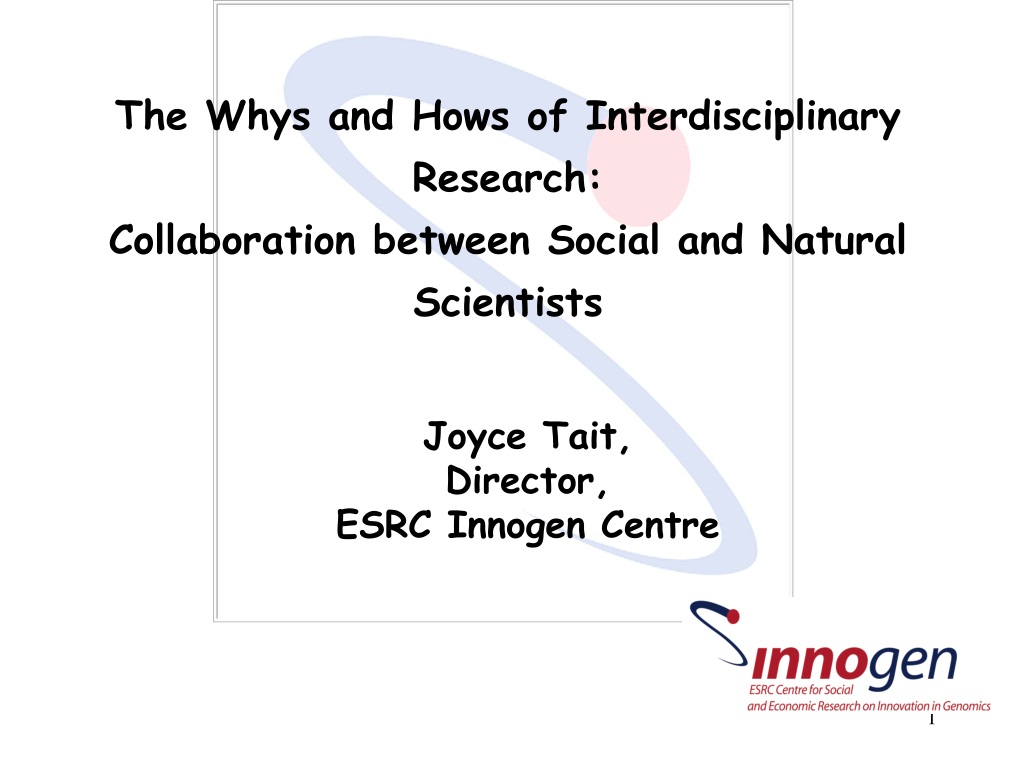 The Whys and Hows of Interdisciplinary Research:
Collaboration between Social and Natural Scientists

Joyce Tait,
Director,
ESRC Innogen Centre

innogen
ESRC Centre for Social and Economic Research on Innovation in Genomics

1